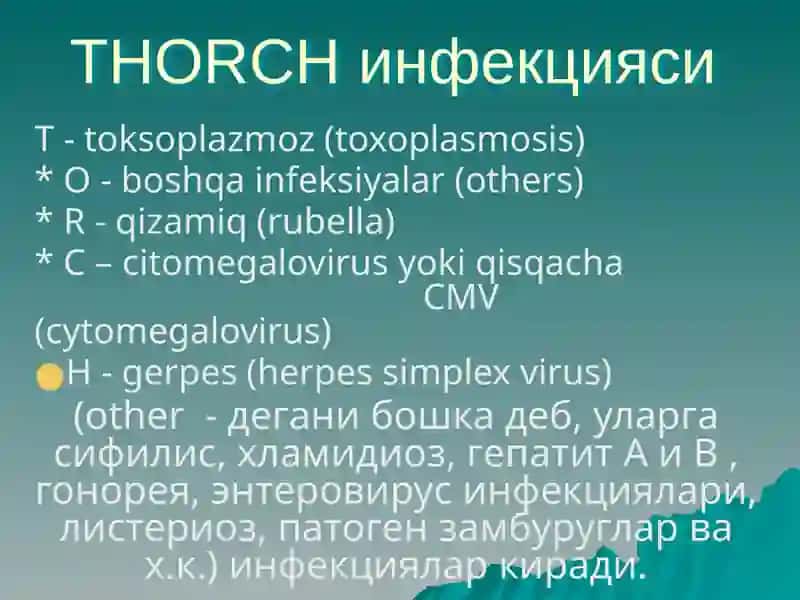 THORCH инфекцияси

T - toksoplazmoz (toxoplasmosis)
* O - boshqa infeksiyalar (others)
* R - qizamiq (rubella)
* C – citomegalovirus yoki qisqacha CMV (cytomegalovirus)
H - gerpes (herpes simplex virus)

(other - дегани бошка деб, уларга сифилис, хламидиоз, гепатит А и В , гонорея, энтеровирус инфекциялари, листериоз, патоген замбуруглар ва х.к.) инфекциялар киради.